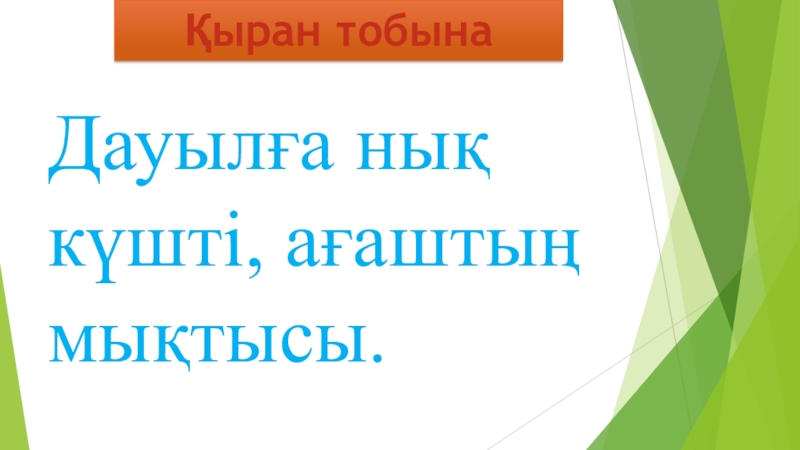 Қыран тобына

Дауылға нық күшті, ағаштың мықтысы.